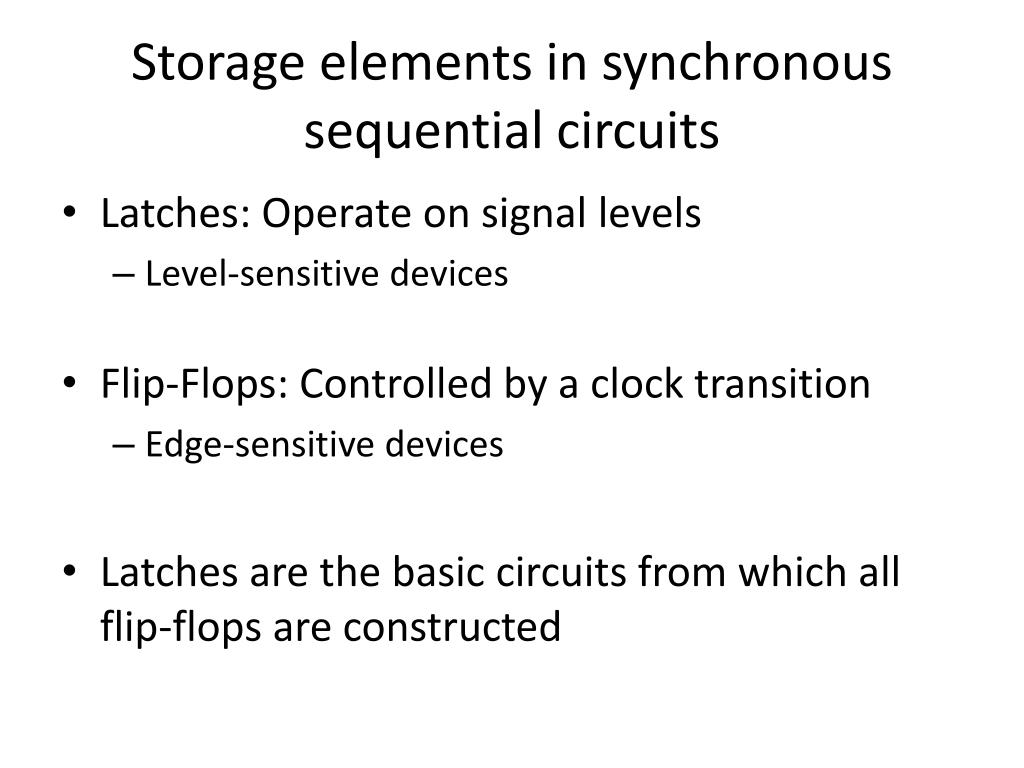 Storage elements in synchronous sequential circuits

• Latches: Operate on signal levels
– Level-sensitive devices

• Flip-Flops: Controlled by a clock transition
– Edge-sensitive devices

• Latches are the basic circuits from which all flip-flops are constructed